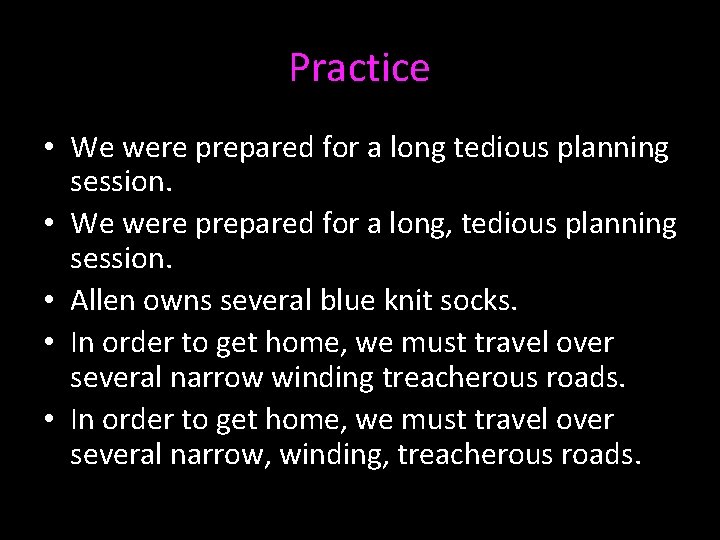 Practice

• We were prepared for a long tedious planning session.
• We were prepared for a long, tedious planning session.
• Allen owns several blue knit socks.
• In order to get home, we must travel over several narrow winding treacherous roads.
• In order to get home, we must travel over several narrow, winding, treacherous roads.